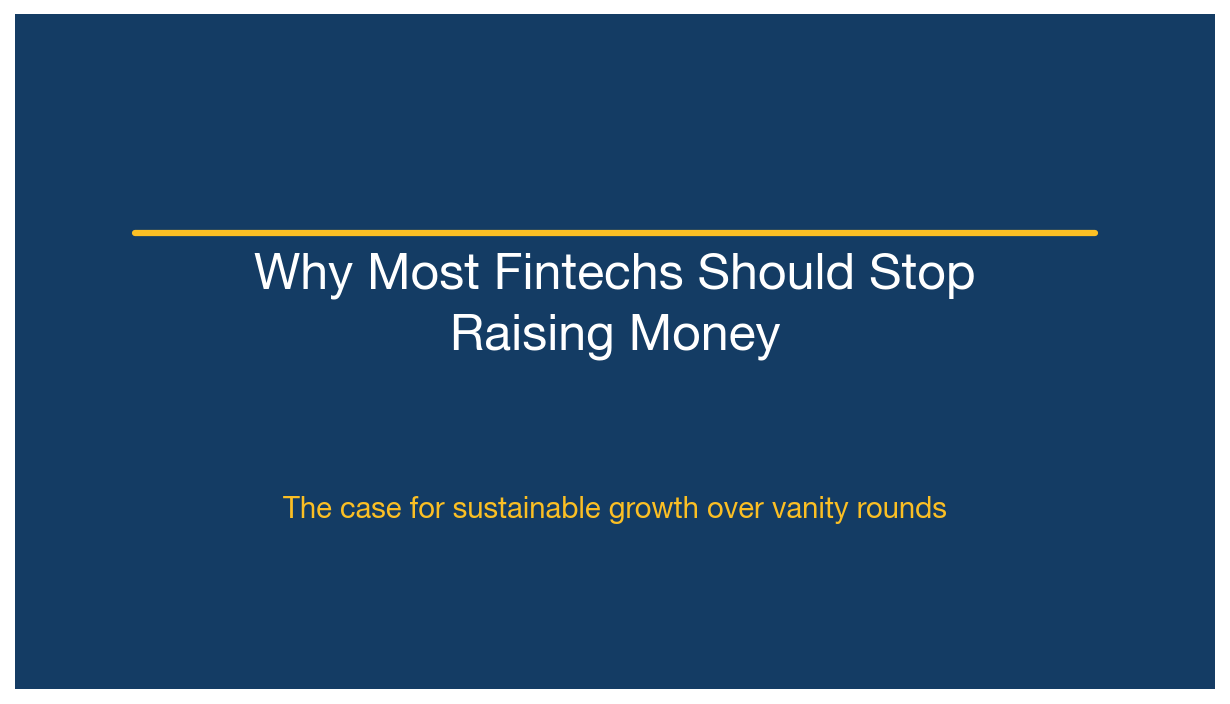 Why Most Fintechs Should Stop Raising Money

The case for sustainable growth over vanity rounds